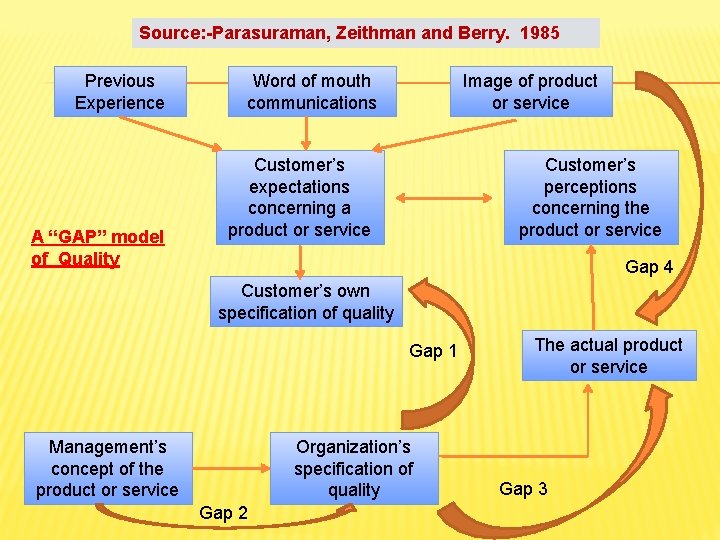 Source:-Parasuraman, Zeithman and Berry. 1985

Previous Experience

Word of mouth communications

Image of product or service

Customer's expectations concerning a product or service

Customer's perceptions concerning the product or service

A "GAP" model of Quality

Gap 4

Customer's own specification of quality

Gap 1

The actual product or service

Management's concept of the product or service

Organization's specification of quality

Gap 3

Gap 2